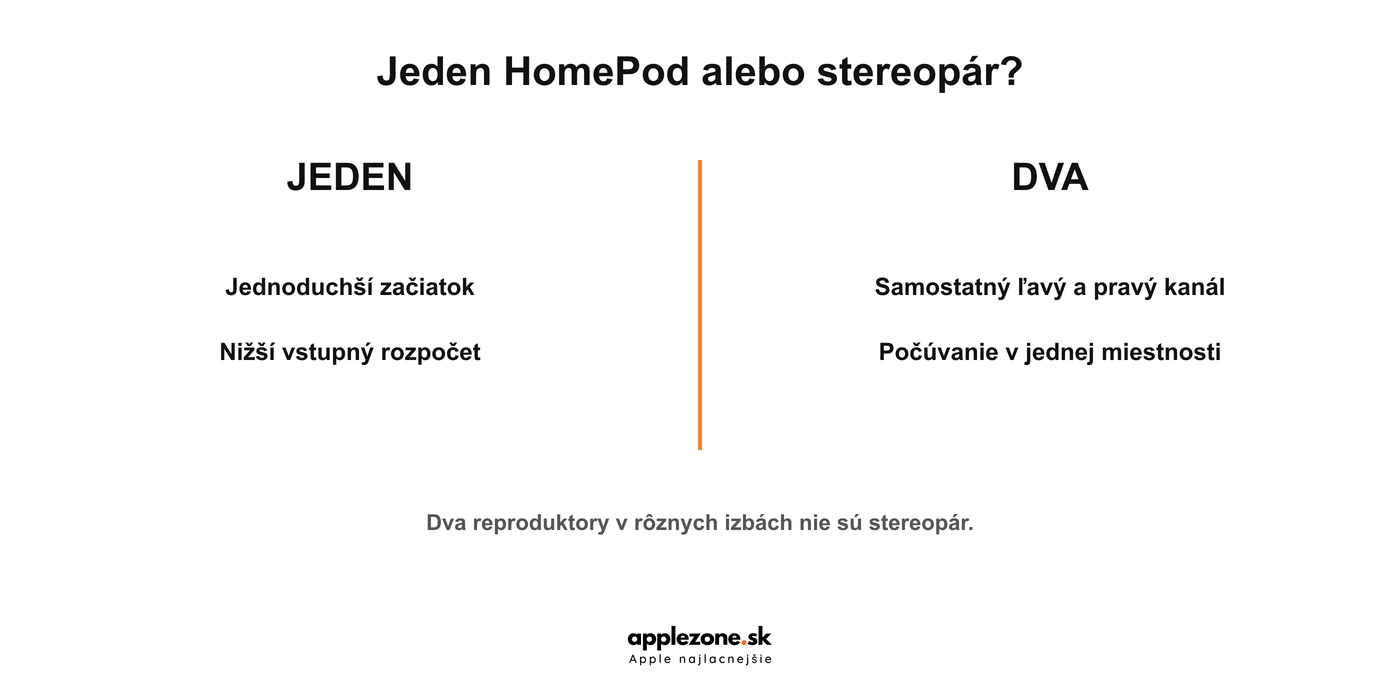 Jeden HomePod alebo stereopár?

JEDEN

Jednoduchší začiatok

Nižší vstupný rozpočet

DVA

Samostatný ľavý a pravý kanál

Počúvanie v jednej miestnosti

Dva reproduktory v rôznych izbách nie sú stereopár.

applezone.sk
Apple najlacnejšie